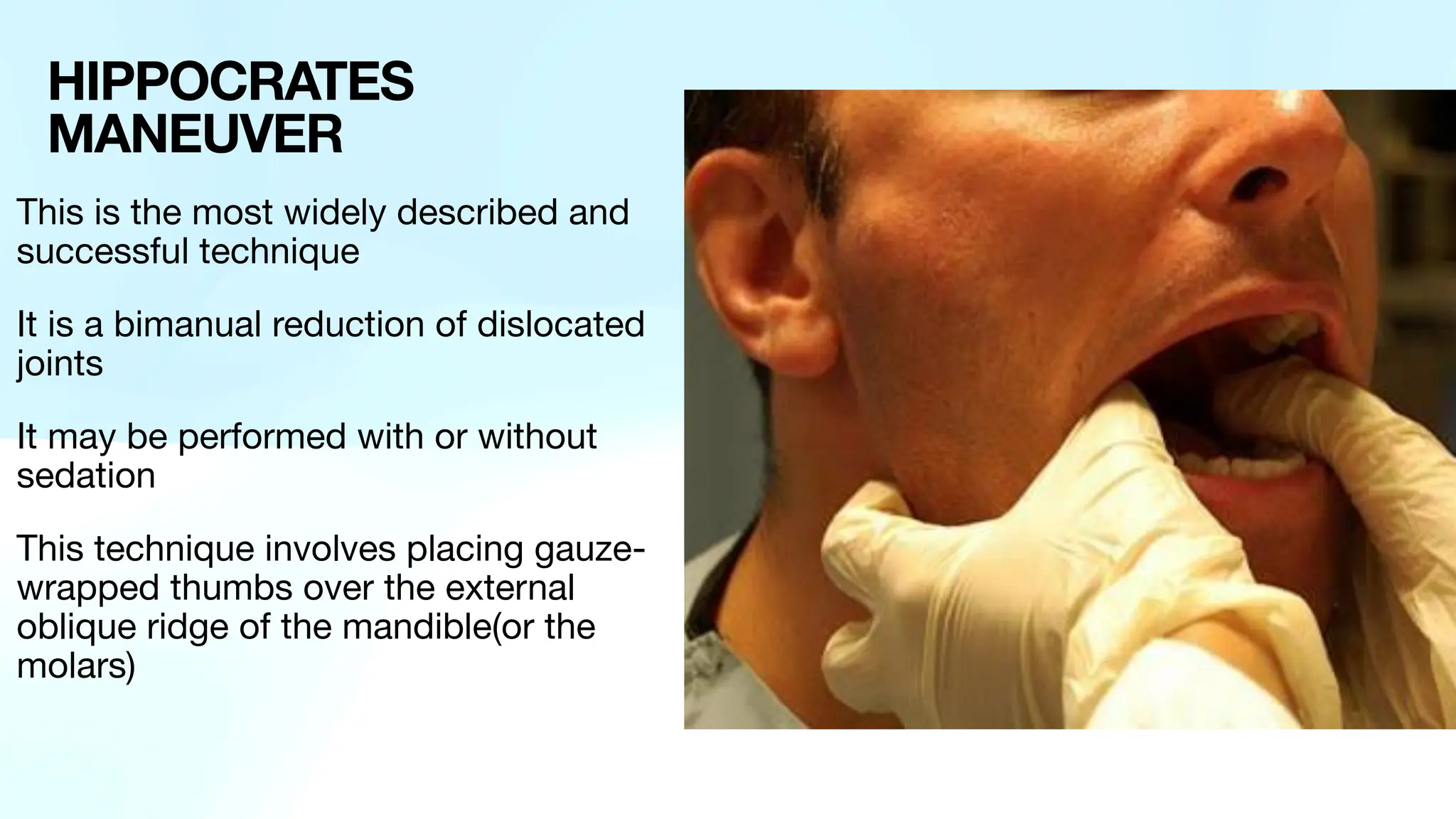 HIPPOCRATES MANEUVER

This is the most widely described and successful technique

It is a bimanual reduction of dislocated joints

It may be performed with or without sedation

This technique involves placing gauze-wrapped thumbs over the external oblique ridge of the mandible(or the molars)